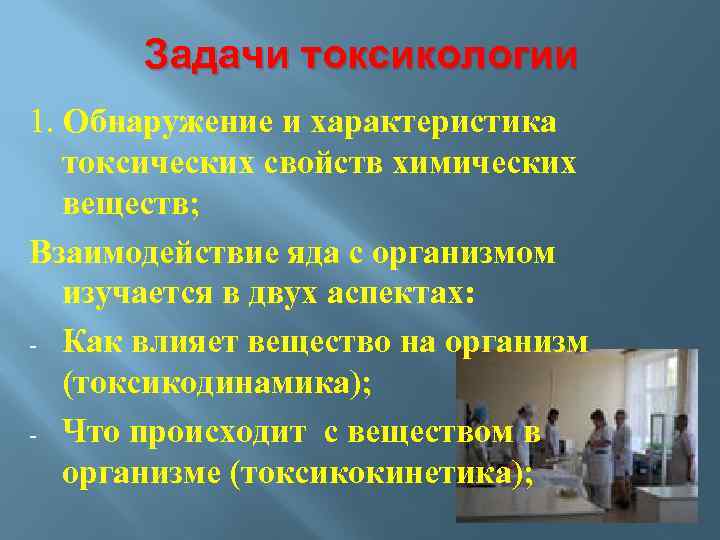 Задачи токсикологии

1. Обнаружение и характеристика токсических свойств химических веществ;

Взаимодействие яда с организмом изучается в двух аспектах:

- Как влияет вещество на организм (токсикодинамика);

- Что происходит  с веществом в организме (токсикокинетика);